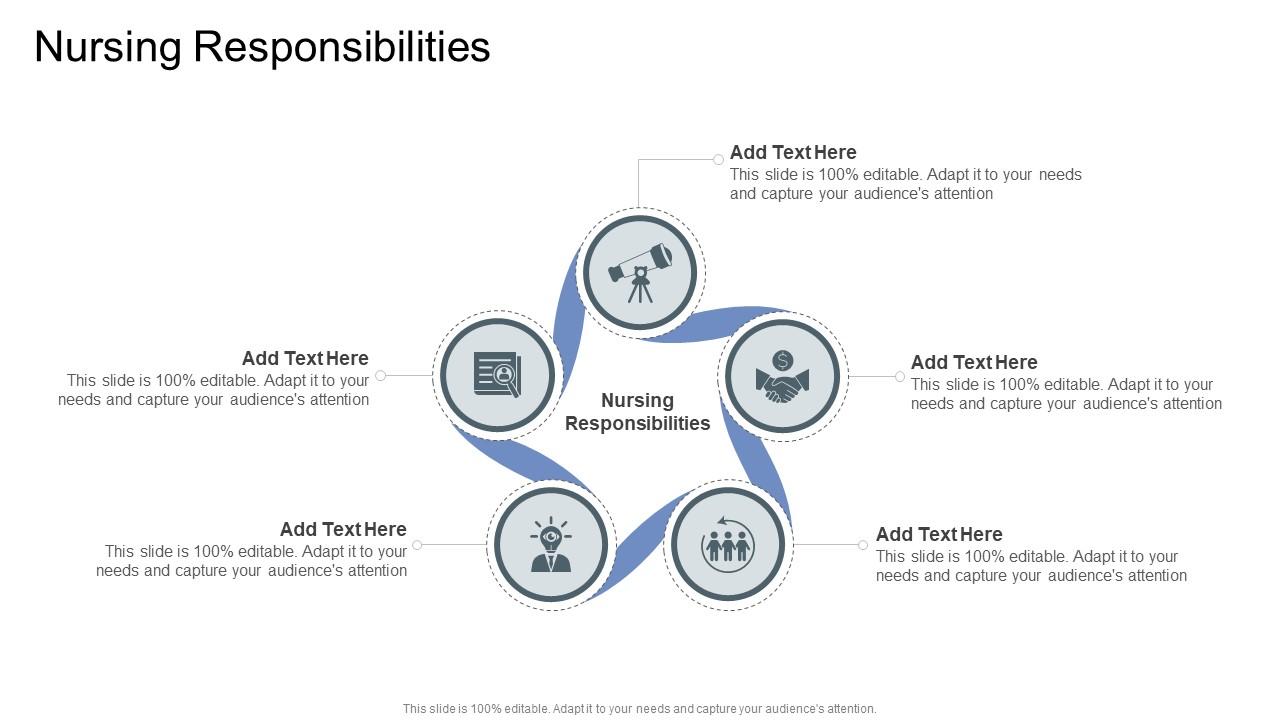 Nursing Responsibilities

Add Text Here
This slide is 100% editable. Adapt it to your needs and capture your audience's attention

Add Text Here
This slide is 100% editable. Adapt it to your needs and capture your audience's attention

Nursing Responsibilities

Add Text Here
This slide is 100% editable. Adapt it to your needs and capture your audience's attention

Add Text Here
This slide is 100% editable. Adapt it to your needs and capture your audience's attention

Add Text Here
This slide is 100% editable. Adapt it to your needs and capture your audience's attention

This slide is 100% editable. Adapt it to your needs and capture your audience's attention.